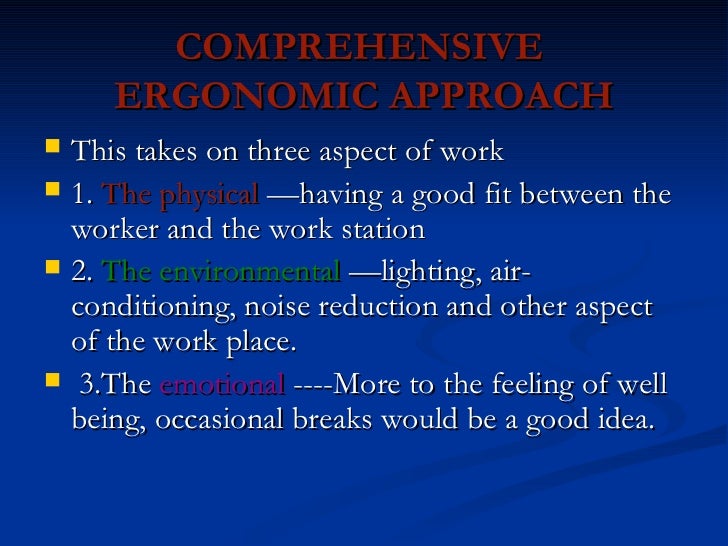 COMPREHENSIVE ERGONOMIC APPROACH

- This takes on three aspect of work
- 1. The physical —having a good fit between the worker and the work station
- 2. The environmental —lighting, air-conditioning, noise reduction and other aspect of the work place.
- 3.The emotional ----More to the feeling of well being, occasional breaks would be a good idea.